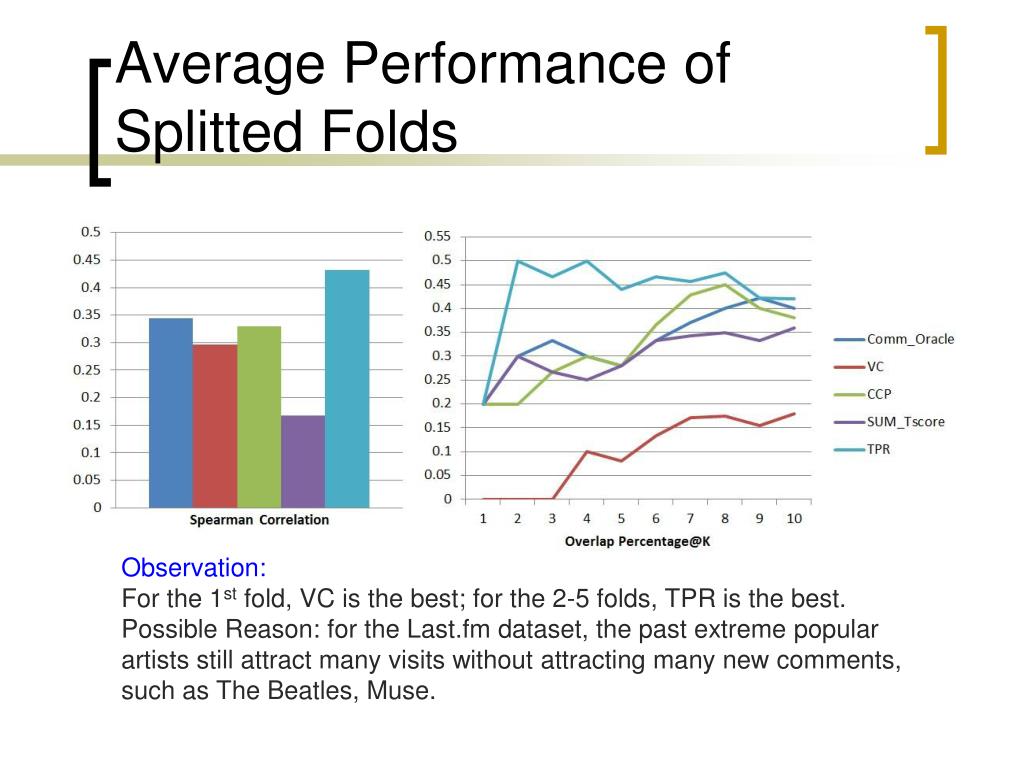 Average Performance of Splitted Folds

0.5
0.45
0.4
0.35
0.3
0.25
0.2
0.15
0.1
0.05
0
Spearman Correlation

0.55
0.5
0.45
0.4
0.35
0.3
0.25
0.2
0.15
0.1
0.05
0
1 2 3 4 5 6 7 8 9 10
Overlap Percentage@K

Comm_Oracle
VC
CCP
SUM_Tscore
TPR

Observation:
For the 1$^{st}$ fold, VC is the best; for the 2-5 folds, TPR is the best.
Possible Reason: for the Last.fm dataset, the past extreme popular artists still attract many visits without attracting many new comments, such as The Beatles, Muse.